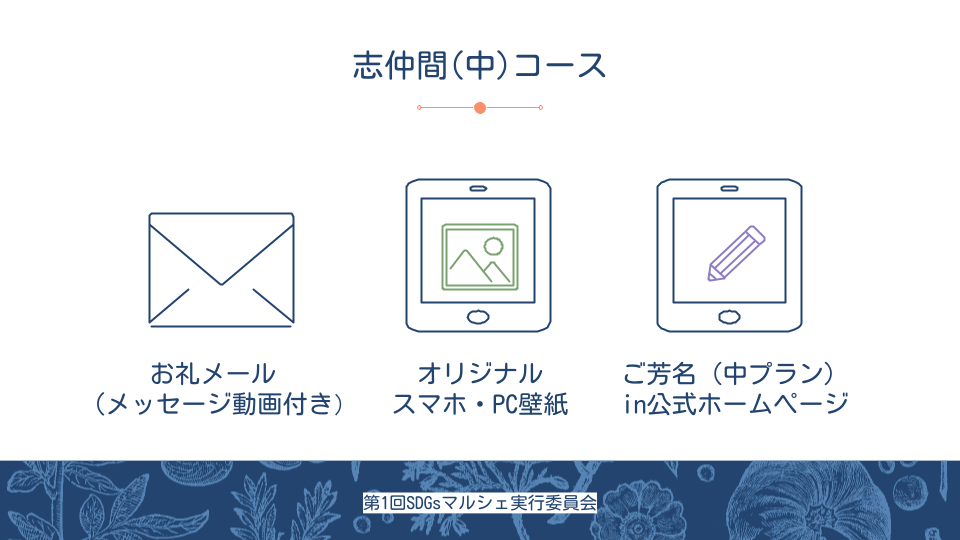 志仲間(中)コース

お礼メール
(メッセージ動画付き)

オリジナル
スマホ・PC壁紙

ご芳名（中プラン）
in公式ホームページ

第1回SDGsマルシェ実行委員会